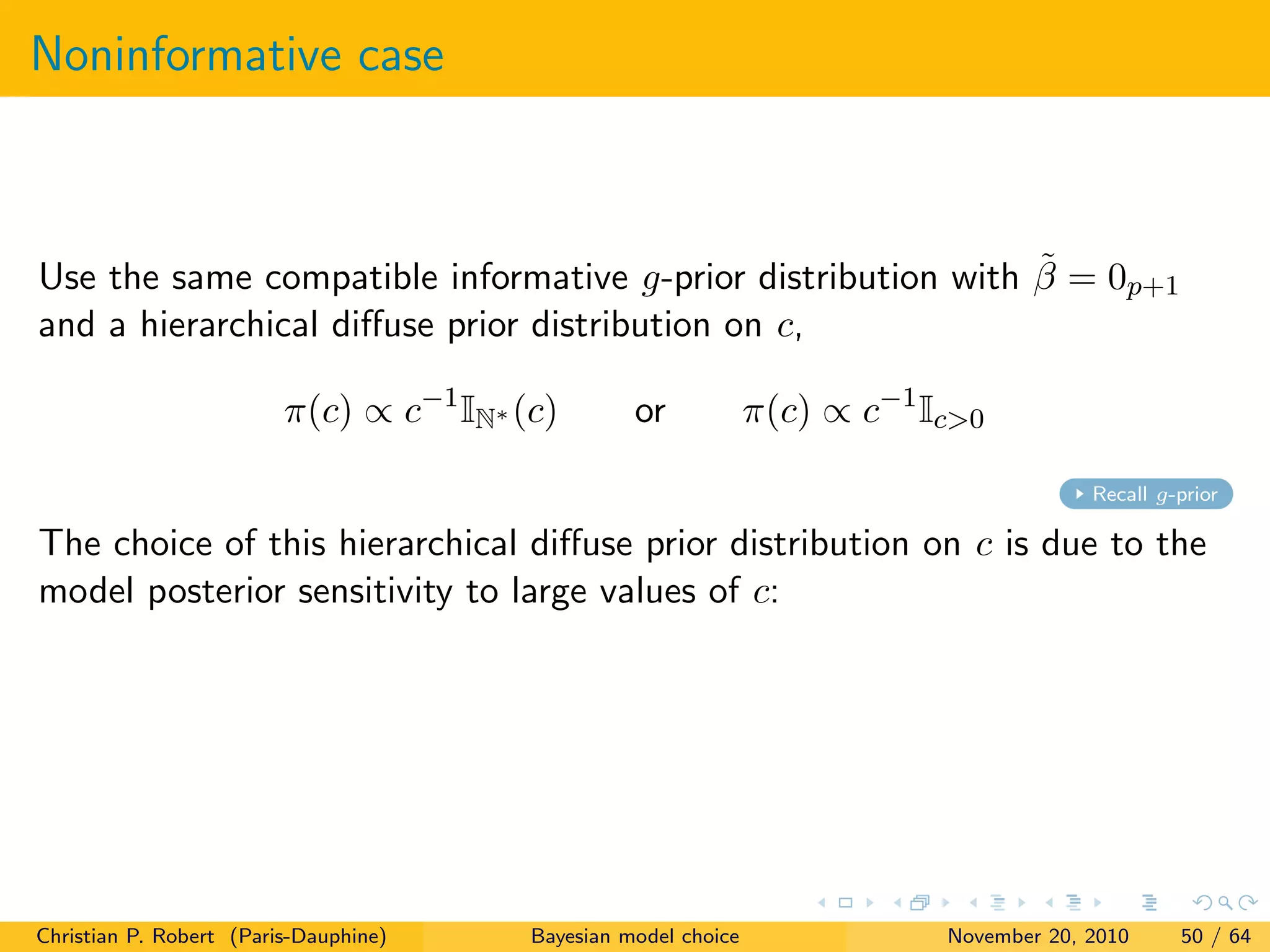 Noninformative case

Use the same compatible informative $g$-prior distribution with $\tilde{\beta} = 0_{p+1}$ and a hierarchical diffuse prior distribution on $c$,

$\pi(c) \propto c^{-1}\mathbb{I}_{\mathbb{N}^*}(c)$ or $\pi(c) \propto c^{-1}\mathbb{I}_{c>0}$

Recall $g$-prior

The choice of this hierarchical diffuse prior distribution on $c$ is due to the model posterior sensitivity to large values of $c$:

Christian P. Robert (Paris-Dauphine) Bayesian model choice November 20, 2010 50 / 64